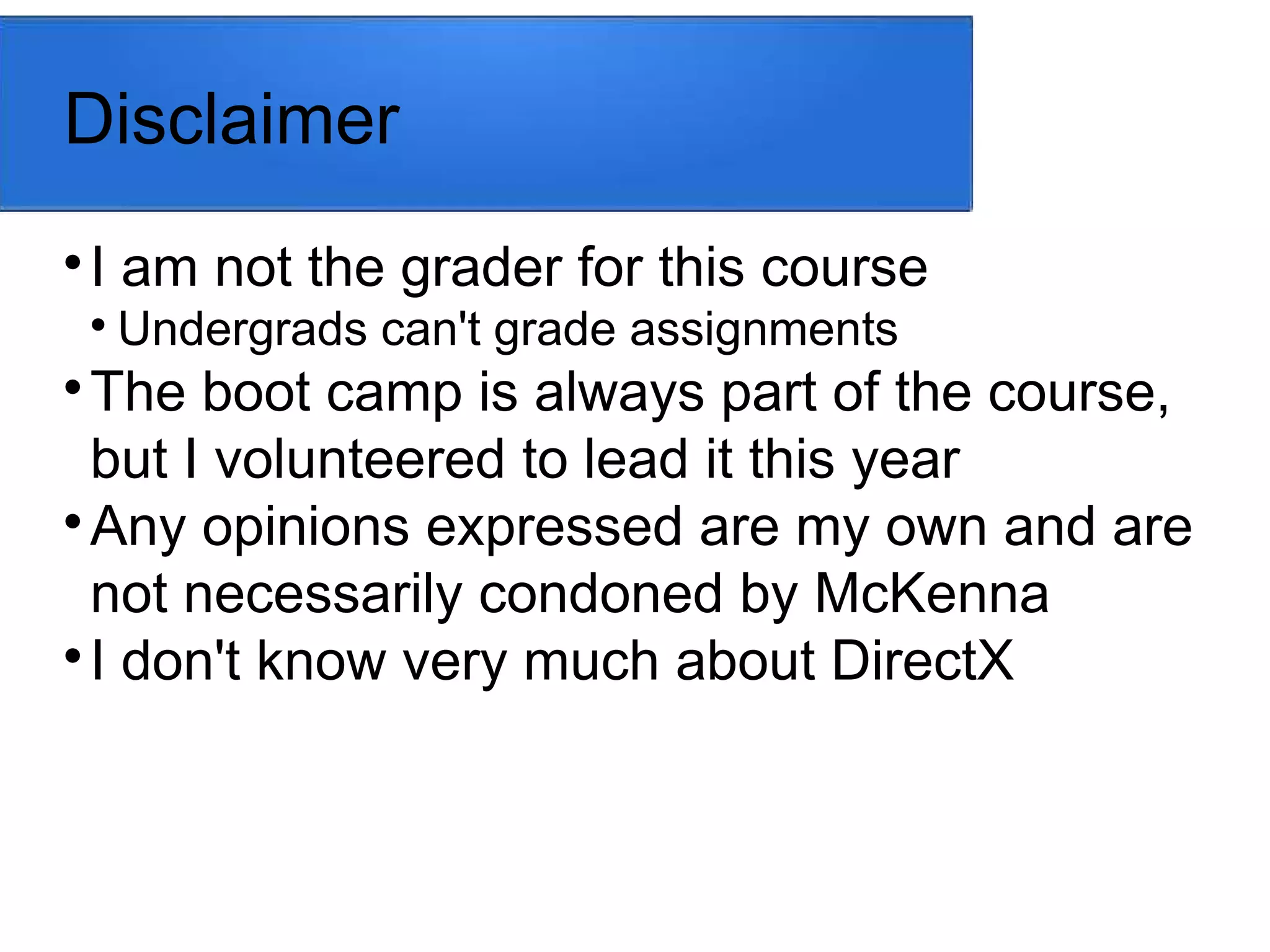 Disclaimer

• I am not the grader for this course
  • Undergrads can't grade assignments
• The boot camp is always part of the course, but I volunteered to lead it this year
• Any opinions expressed are my own and are not necessarily condoned by McKenna
• I don't know very much about DirectX